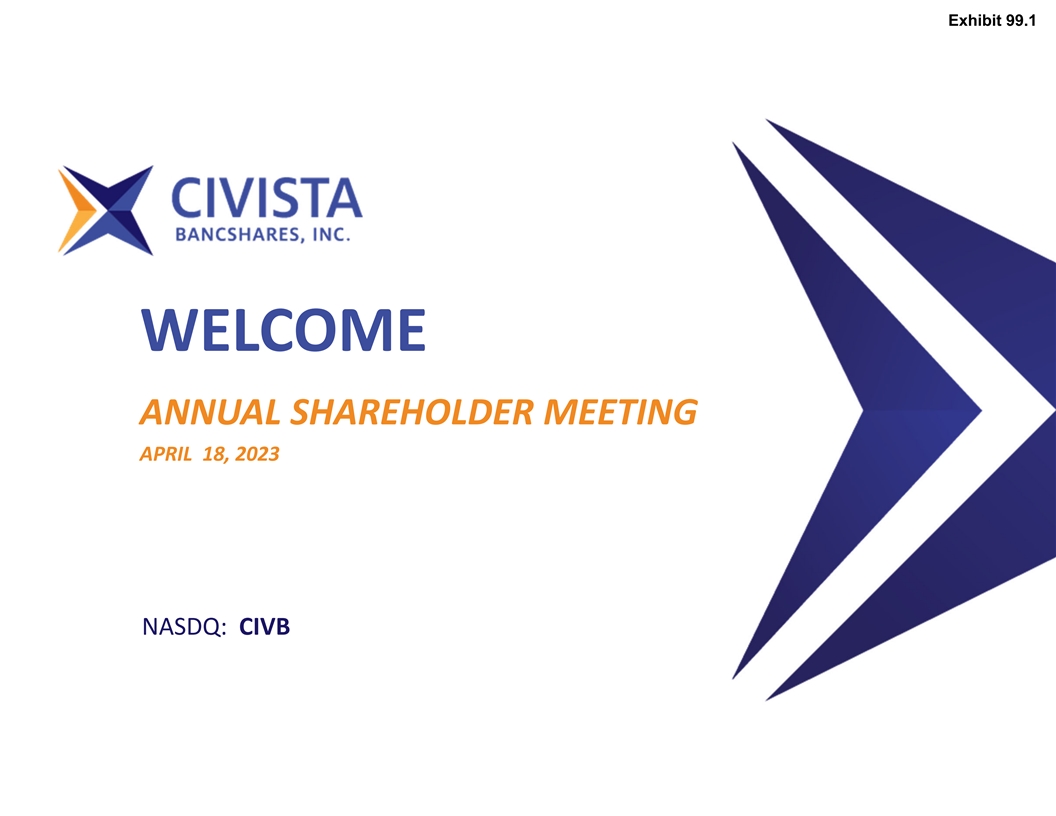 Exhibit 99.1

CIVISTA
BANCSHARES, INC.

WELCOME

ANNUAL SHAREHOLDER MEETING

APRIL 18, 2023

NASDQ: CIVB